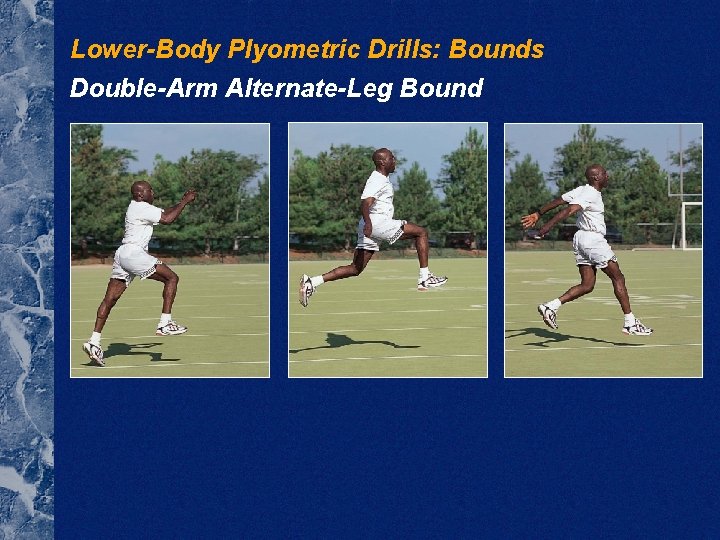 Lower-Body Plyometric Drills: Bounds

Double-Arm Alternate-Leg Bound